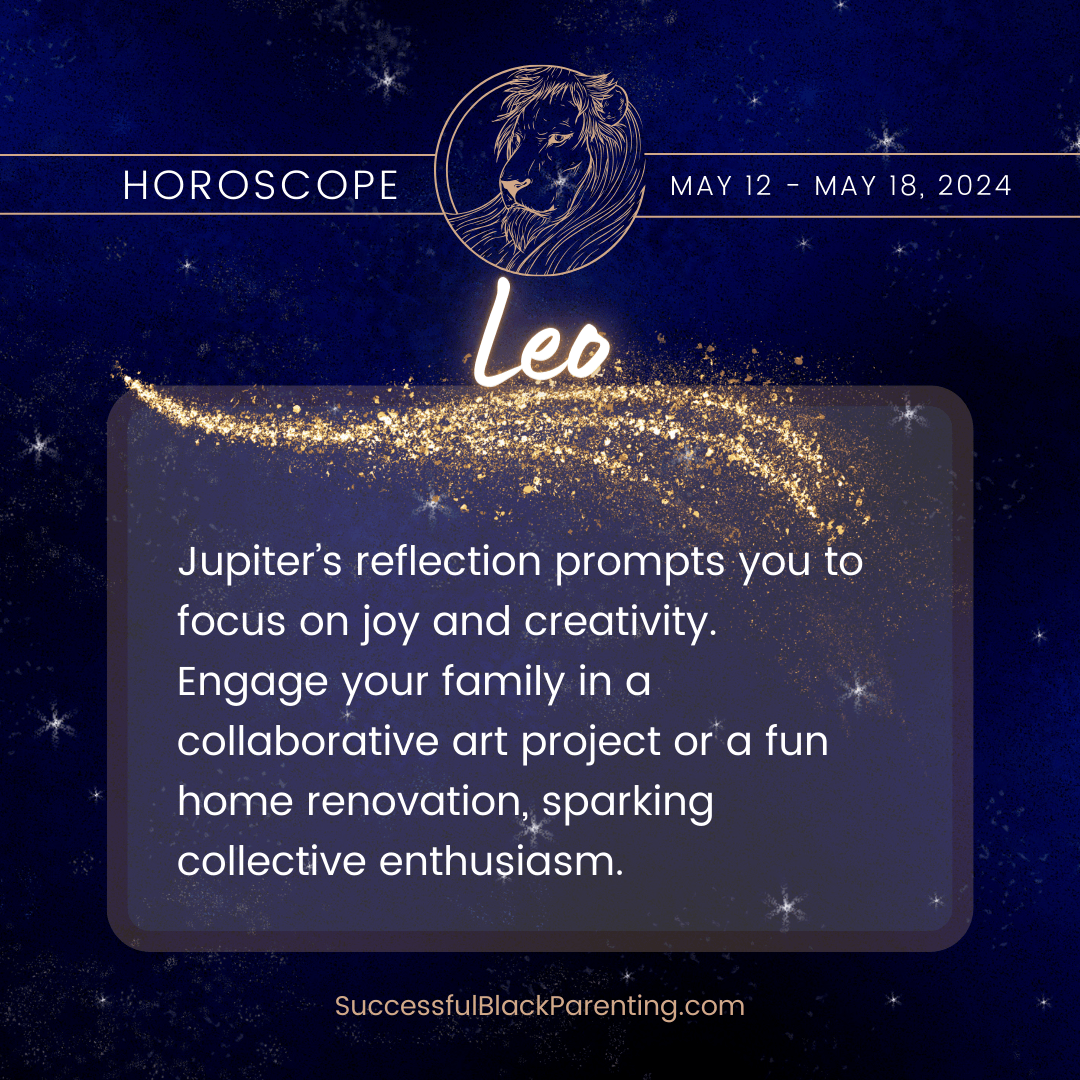 HOROSCOPE

MAY 12 - MAY 18, 2024

Leo

Jupiter's reflection prompts you to focus on joy and creativity. Engage your family in a collaborative art project or a fun home renovation, sparking collective enthusiasm.

SuccessfulBlackParenting.com